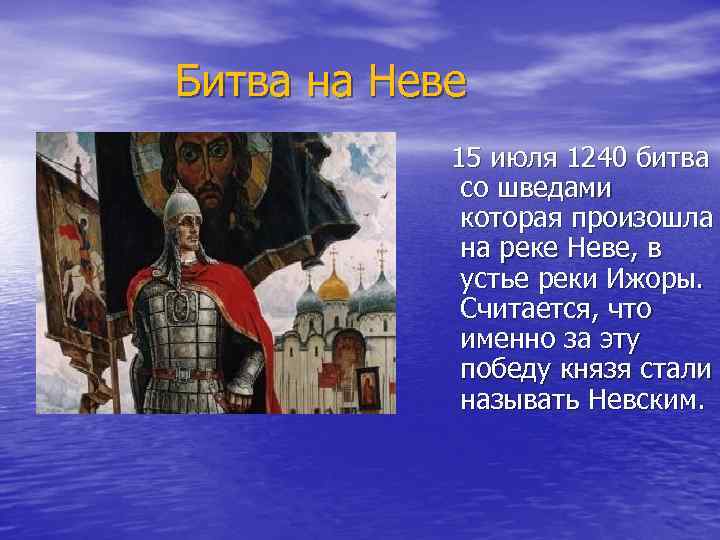 Битва на Неве

15 июля 1240 битва со шведами которая произошла на реке Неве, в устье реки Ижоры. Считается, что именно за эту победу князя стали называть Невским.